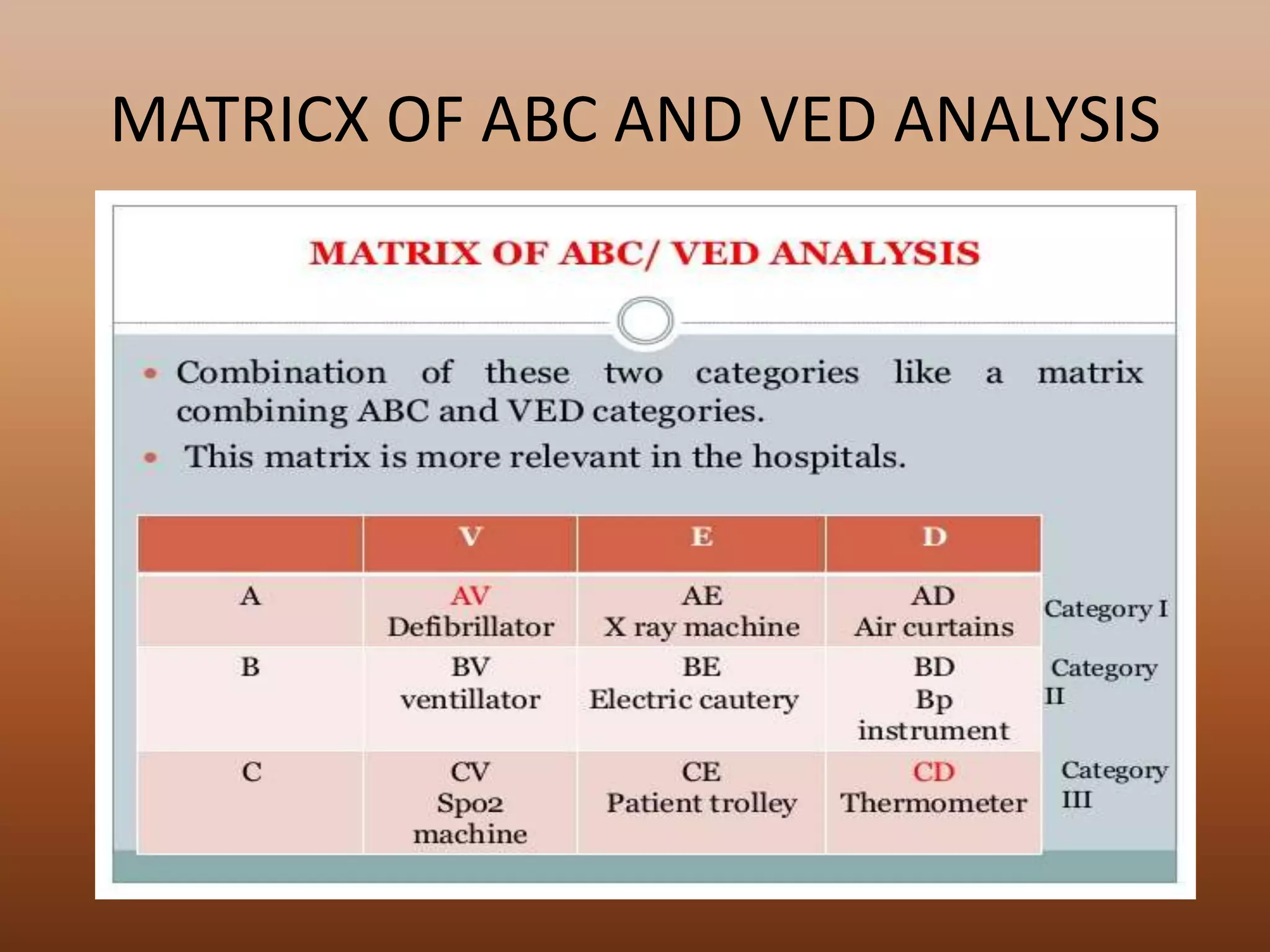 MATRICX OF ABC AND VED ANALYSIS

MATRIX OF ABC/ VED ANALYSIS

• Combination of these two categories like a matrix combining ABC and VED categories.
• This matrix is more relevant in the hospitals.

| | V | E | D | |
|---|---|---|---|---|
| A | AV Defibrillator | AE X ray machine | AD Air curtains | Category I |
| B | BV ventillator | BE Electric cautery | BD Bp instrument | Category II |
| C | CV Spo2 machine | CE Patient trolley | CD Thermometer | Category III |